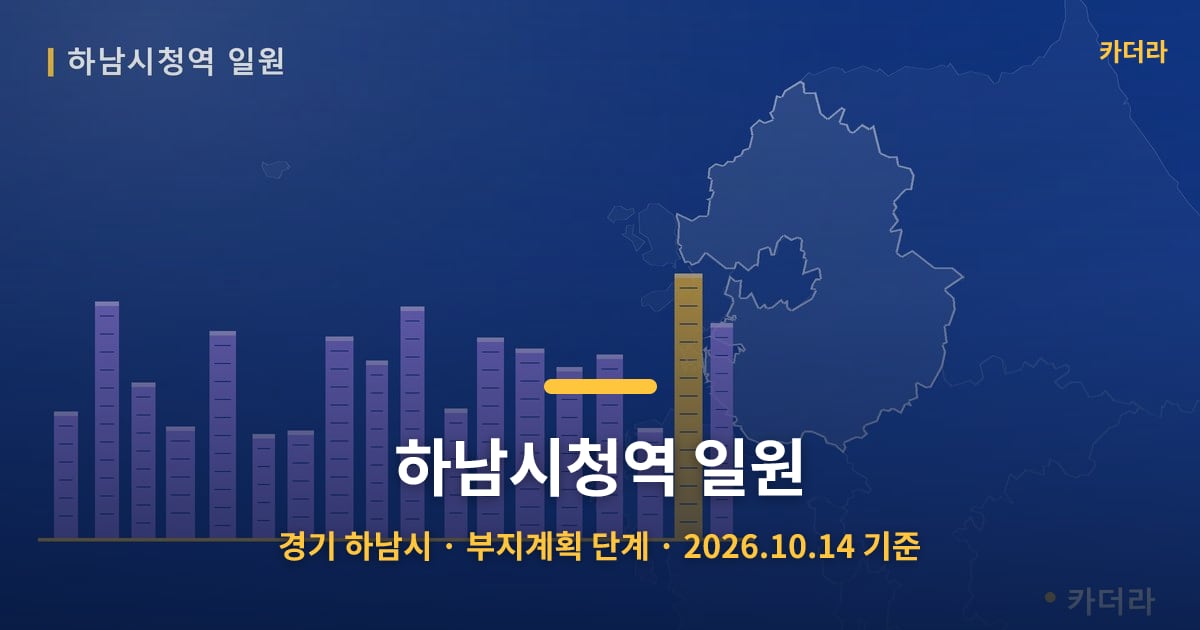 하남시청역 일원

카더라

하남시청역 일원

경기 하남시 · 부지계획 단계 · 2026.10.14 기준

• 카더라